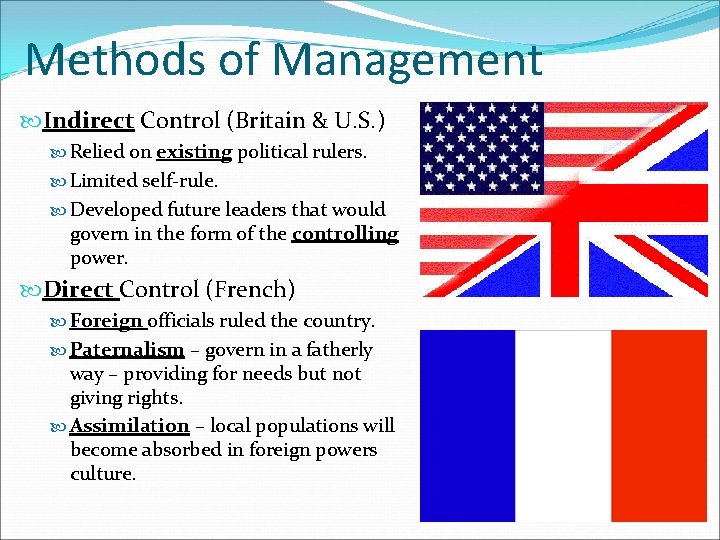 Methods of Management

Indirect Control (Britain & U.S.)

Relied on existing political rulers.

Limited self-rule.

Developed future leaders that would govern in the form of the controlling power.

Direct Control (French)

Foreign officials ruled the country.

Paternalism – govern in a fatherly way – providing for needs but not giving rights.

Assimilation – local populations will become absorbed in foreign powers culture.